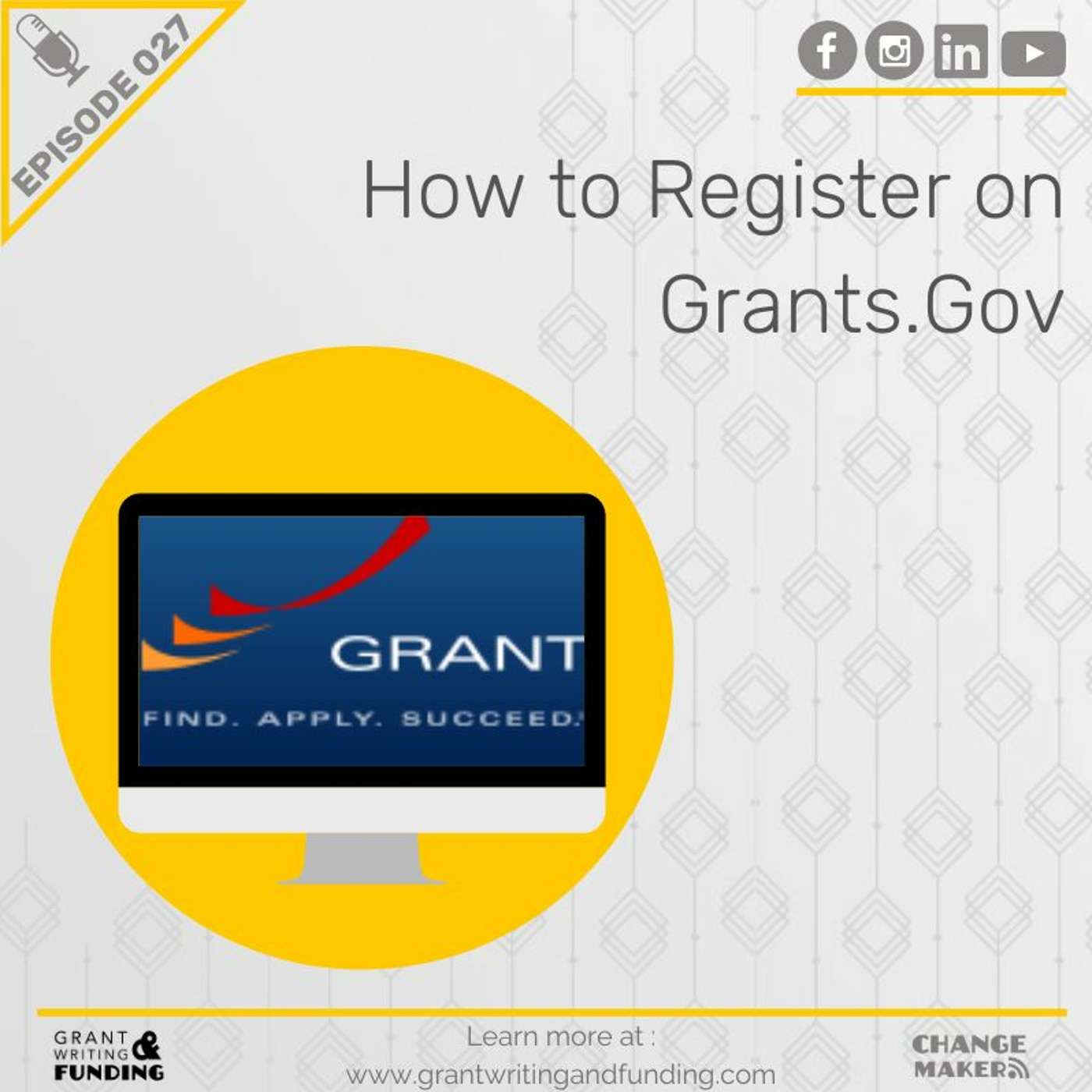 EPISODE 027

How to Register on Grants.Gov

GRANT

FIND. APPLY. SUCCEED.

GRANT WRITING & FUNDING

Learn more at :
www.grantwritingandfunding.com

CHANGE MAKER